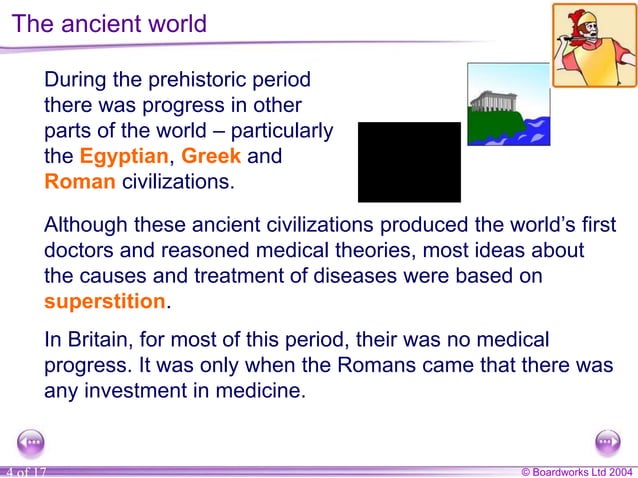 The ancient world

During the prehistoric period there was progress in other parts of the world – particularly the Egyptian, Greek and Roman civilizations.

Although these ancient civilizations produced the world's first doctors and reasoned medical theories, most ideas about the causes and treatment of diseases were based on superstition.

In Britain, for most of this period, their was no medical progress. It was only when the Romans came that there was any investment in medicine.

4 of 17

© Boardworks Ltd 2004